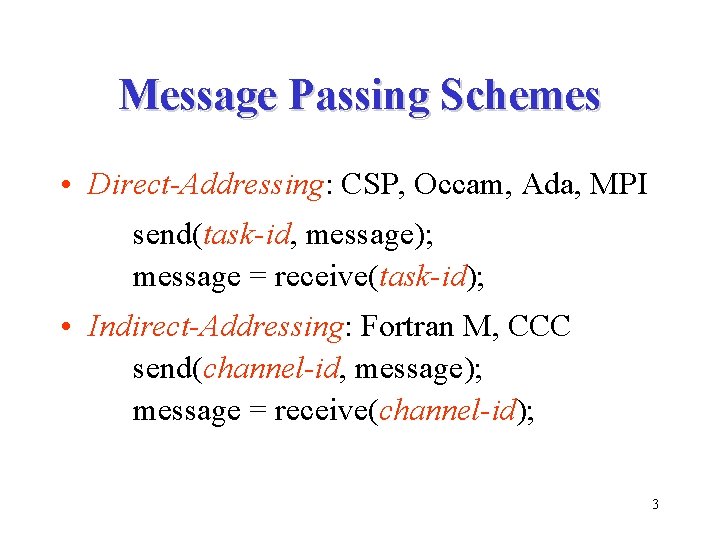 Message Passing Schemes

• Direct-Addressing: CSP, Occam, Ada, MPI

send(task-id, message);
message = receive(task-id);

• Indirect-Addressing: Fortran M, CCC

send(channel-id, message);
message = receive(channel-id);

3